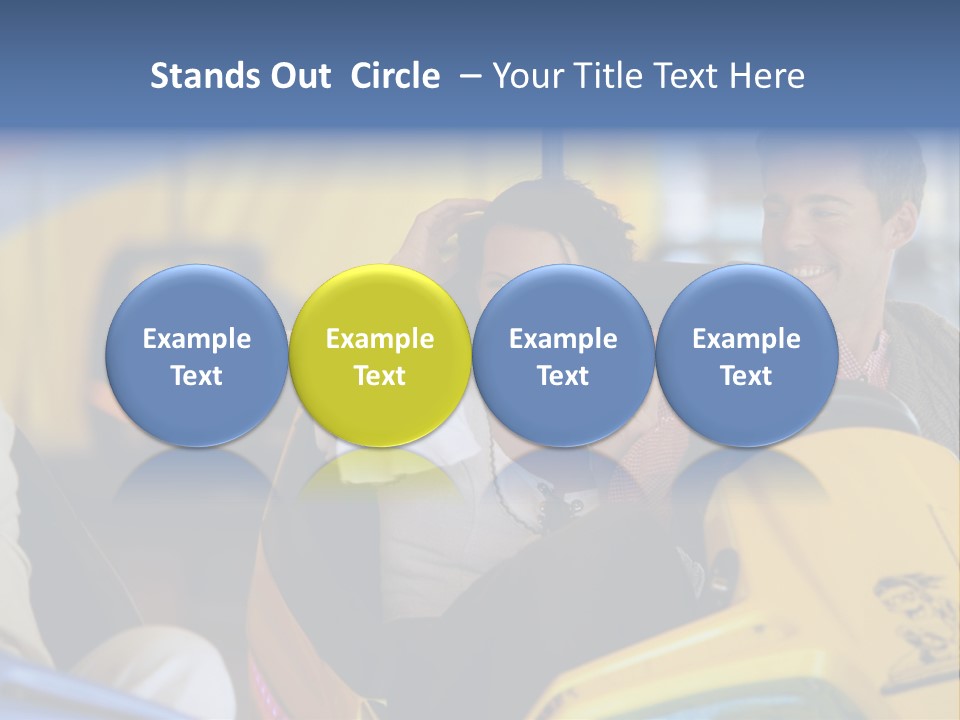 Stands Out Circle – Your Title Text Here

Example Text

Example Text

Example Text

Example Text